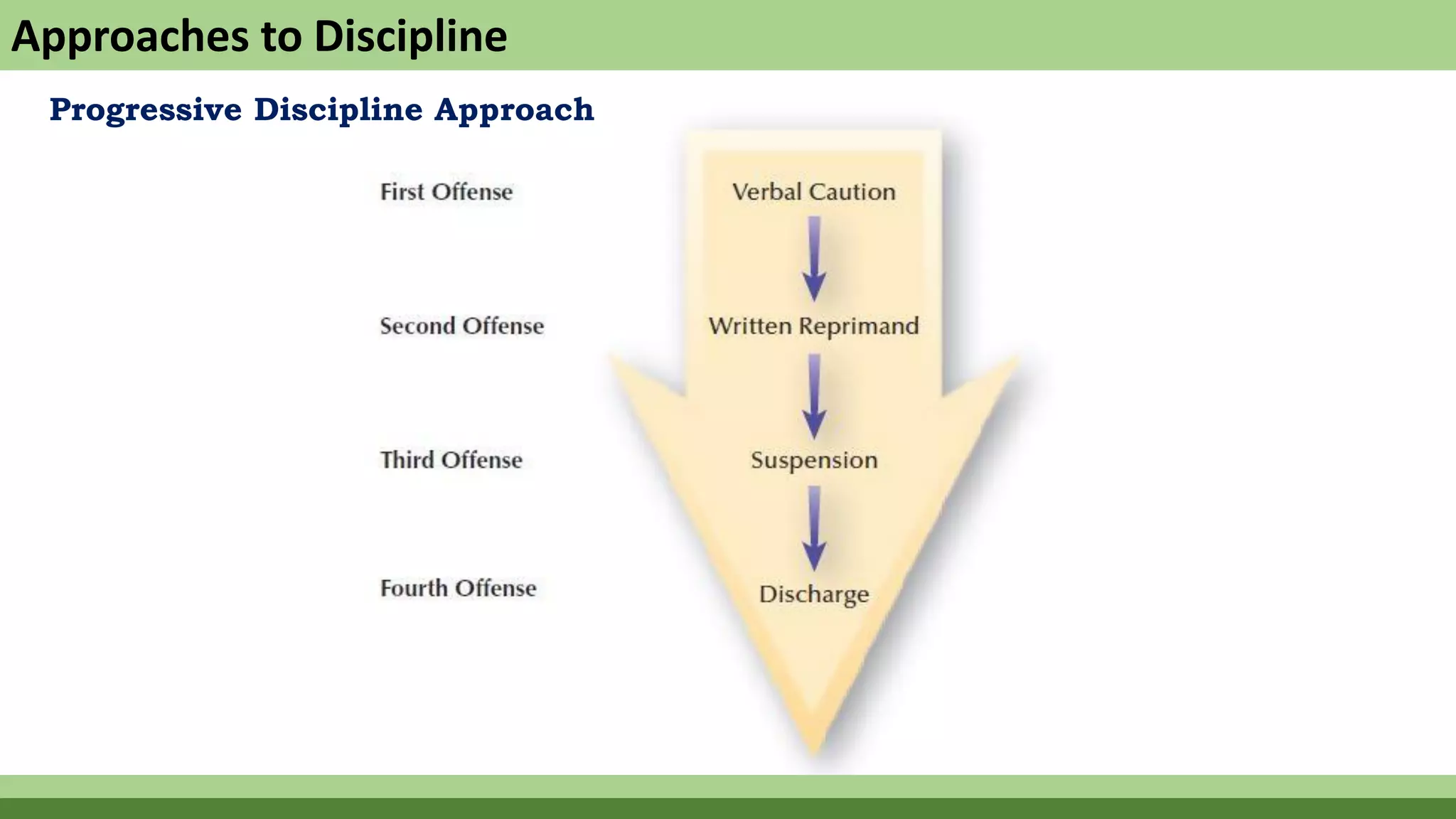 Approaches to Discipline

Progressive Discipline Approach

First Offense

Verbal Caution

Second Offense

Written Reprimand

Third Offense

Suspension

Fourth Offense

Discharge